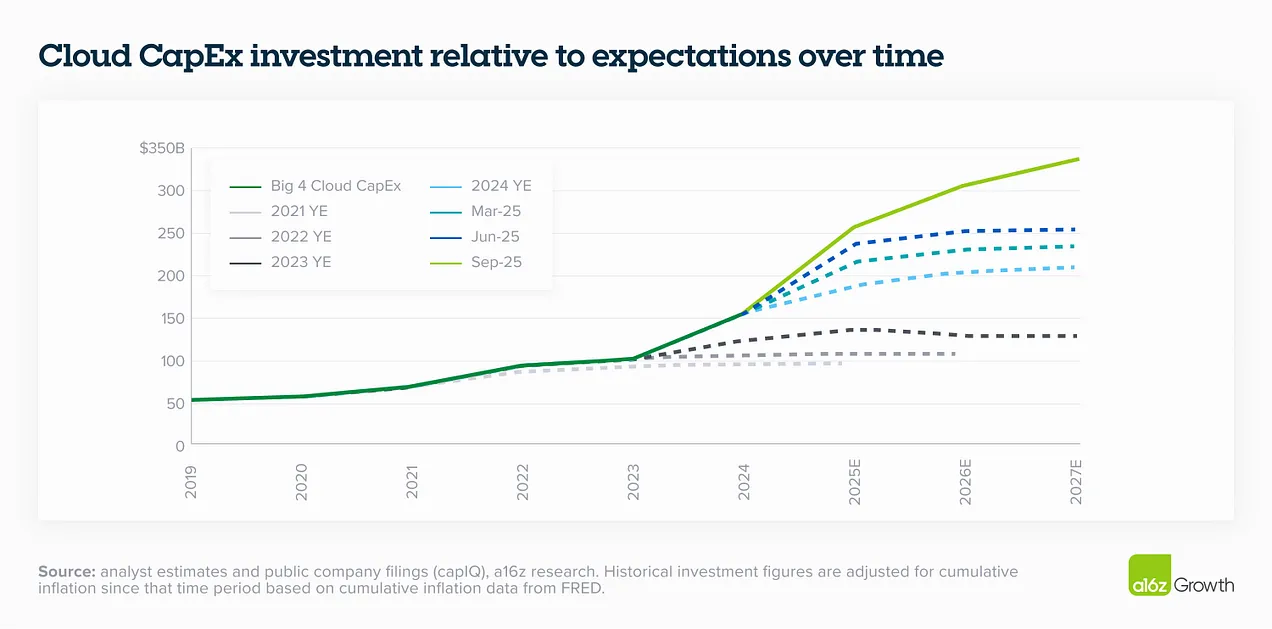 Cloud CapEx investment relative to expectations over time

$350B
300
250
200
150
100
50
0

Big 4 Cloud CapEx
2021 YE
2022 YE
2023 YE
2024 YE
Mar-25
Jun-25
Sep-25

2019
2020
2021
2022
2023
2024
2025E
2026E
2027E

Source: analyst estimates and public company filings (capIQ), a16z research. Historical investment figures are adjusted for cumulative inflation since that time period based on cumulative inflation data from FRED.

a16z Growth